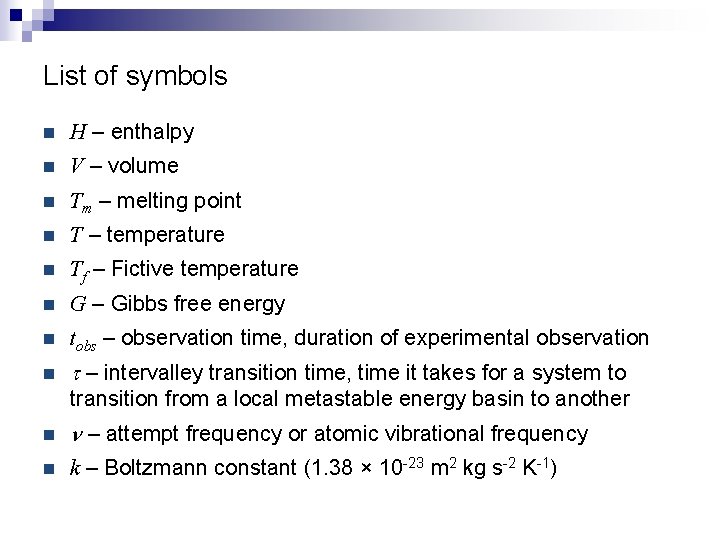 List of symbols

- $H$ – enthalpy
- $V$ – volume
- $T_m$ – melting point
- $T$ – temperature
- $T_f$ – Fictive temperature
- $G$ – Gibbs free energy
- $t_{obs}$ – observation time, duration of experimental observation
- $\tau$ – intervalley transition time, time it takes for a system to transition from a local metastable energy basin to another
- $\nu$ – attempt frequency or atomic vibrational frequency
- $k$ – Boltzmann constant ($1.38 \times 10^{-23}$ $m^2$ kg $s^{-2}$ $K^{-1}$)